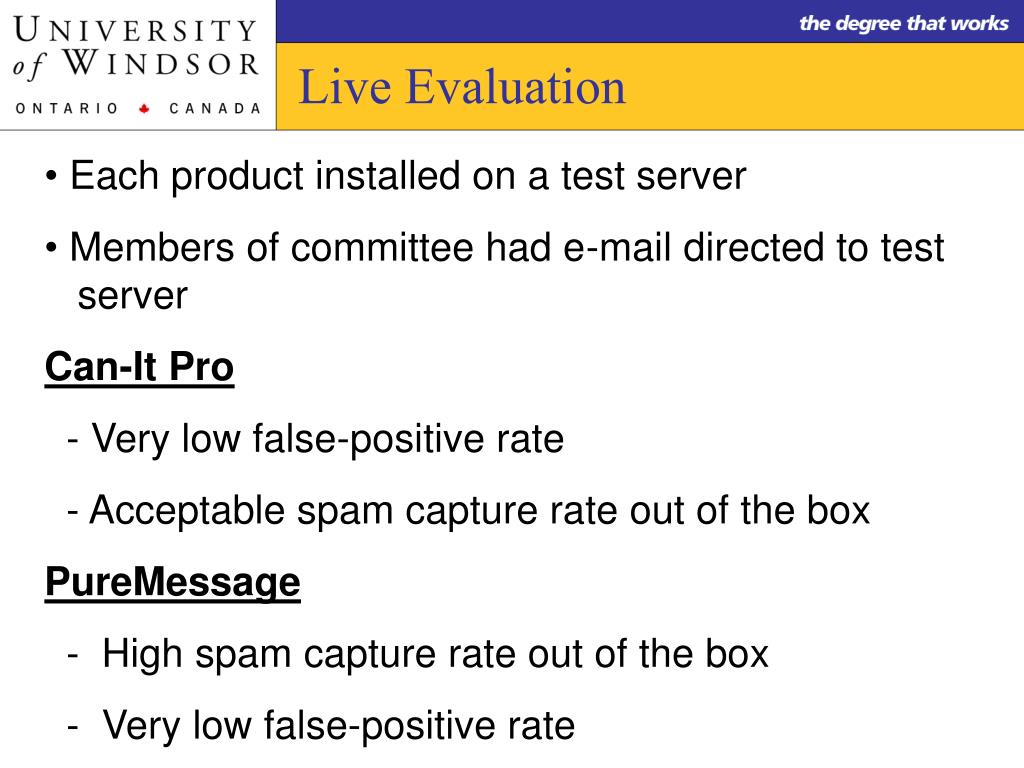 UNIVERSITY of WINDSOR
ONTARIO CANADA

the degree that works

Live Evaluation

• Each product installed on a test server

• Members of committee had e-mail directed to test server

Can-It Pro

- Very low false-positive rate

- Acceptable spam capture rate out of the box

PureMessage

- High spam capture rate out of the box

- Very low false-positive rate